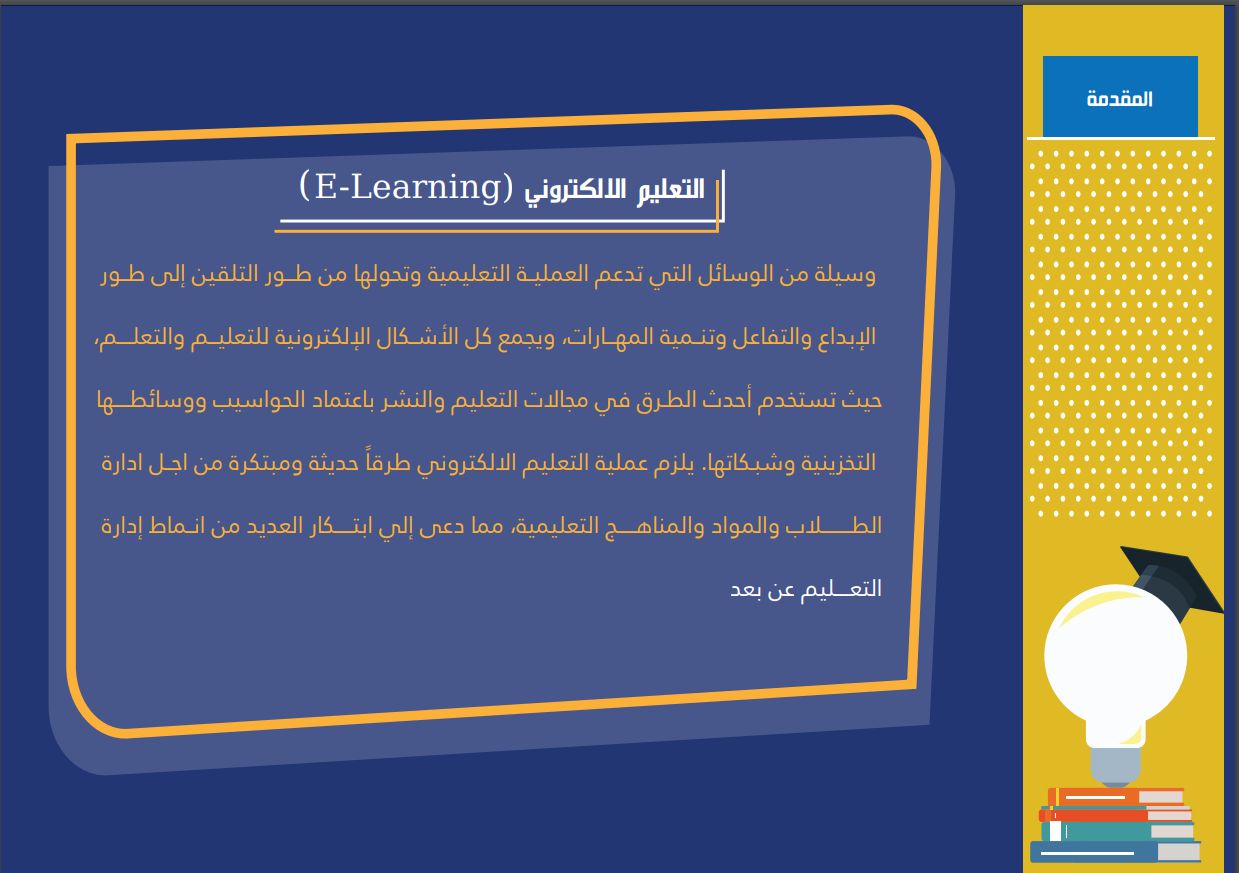 المقدمة

التعليم الالكتروني (E-Learning)

وسيلة من الوسائل التي تدعم العملية التعليمية وتحولها من طور التلقين إلى طور الإبداع والتفاعل وتنمية المهارات، ويجمع كل الأشكال الإلكترونية للتعليم والتعلم، حيث تستخدم أحدث الطرق في مجالات التعليم والنشر باعتماد الحواسيب ووسائطها التخزينية وشبكاتها. يلزم عملية التعليم الالكتروني طرقاً حديثة ومبتكرة من اجل ادارة الطلاب والمواد والمناهج التعليمية، مما دعى إلي ابتكار العديد من انماط إدارة التعليم عن بعد